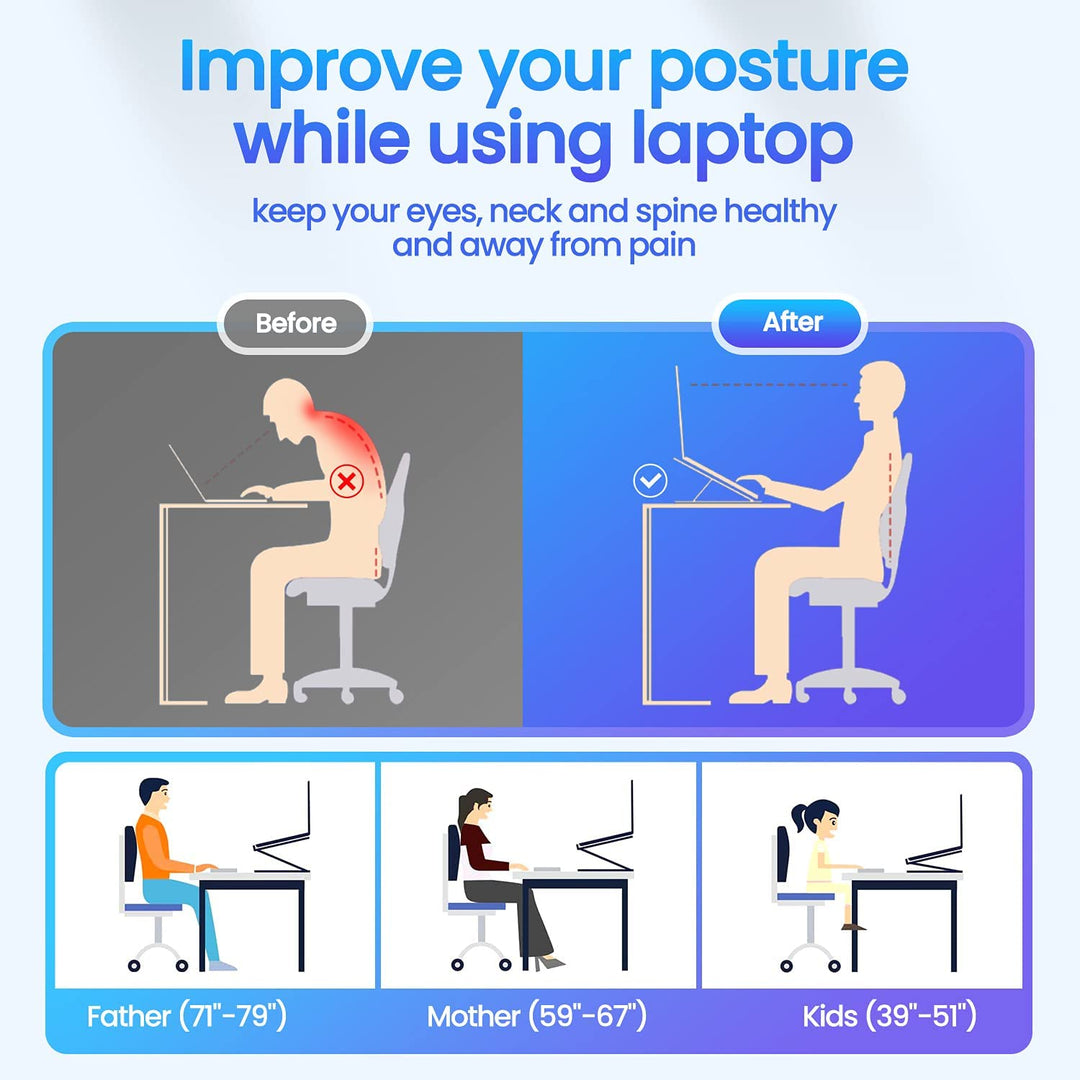 Improve your posture while using laptop

keep your eyes, neck and spine healthy and away from pain

Before

After

Father (71"-79")

Mother (59"-67")

Kids (39"-51")